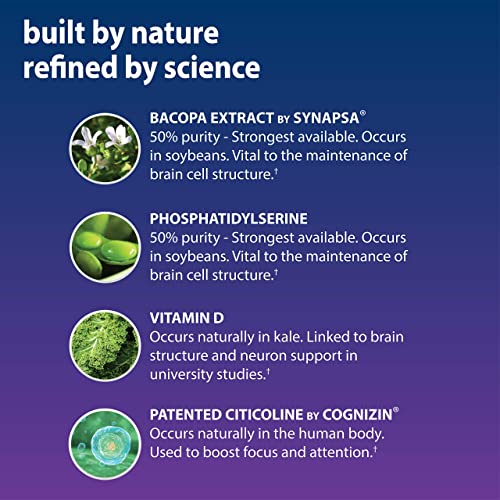 built by nature
refined by science

BACOPA EXTRACT BY SYNAPSA®
50% purity - Strongest available. Occurs in soybeans. Vital to the maintenance of brain cell structure.†

PHOSPHATIDYLSERINE
50% purity - Strongest available. Occurs in soybeans. Vital to the maintenance of brain cell structure.†

VITAMIN D
Occurs naturally in kale. Linked to brain structure and neuron support in university studies.†

PATENTED CITICOLINE BY COGNIZIN®
Occurs naturally in the human body. Used to boost focus and attention.†